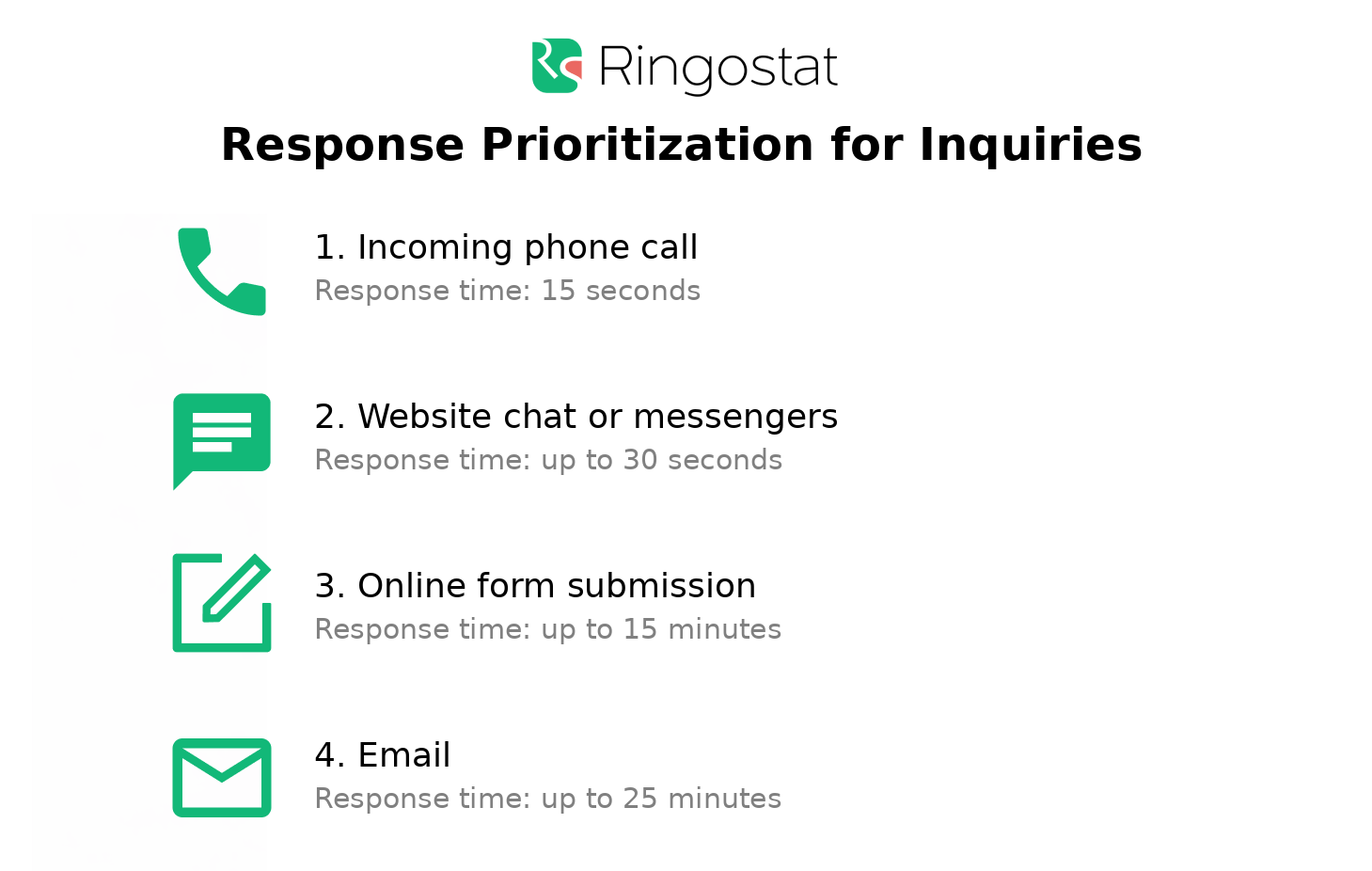 Ringostat

Response Prioritization for Inquiries

1. Incoming phone call
Response time: 15 seconds

2. Website chat or messengers
Response time: up to 30 seconds

3. Online form submission
Response time: up to 15 minutes

4. Email
Response time: up to 25 minutes